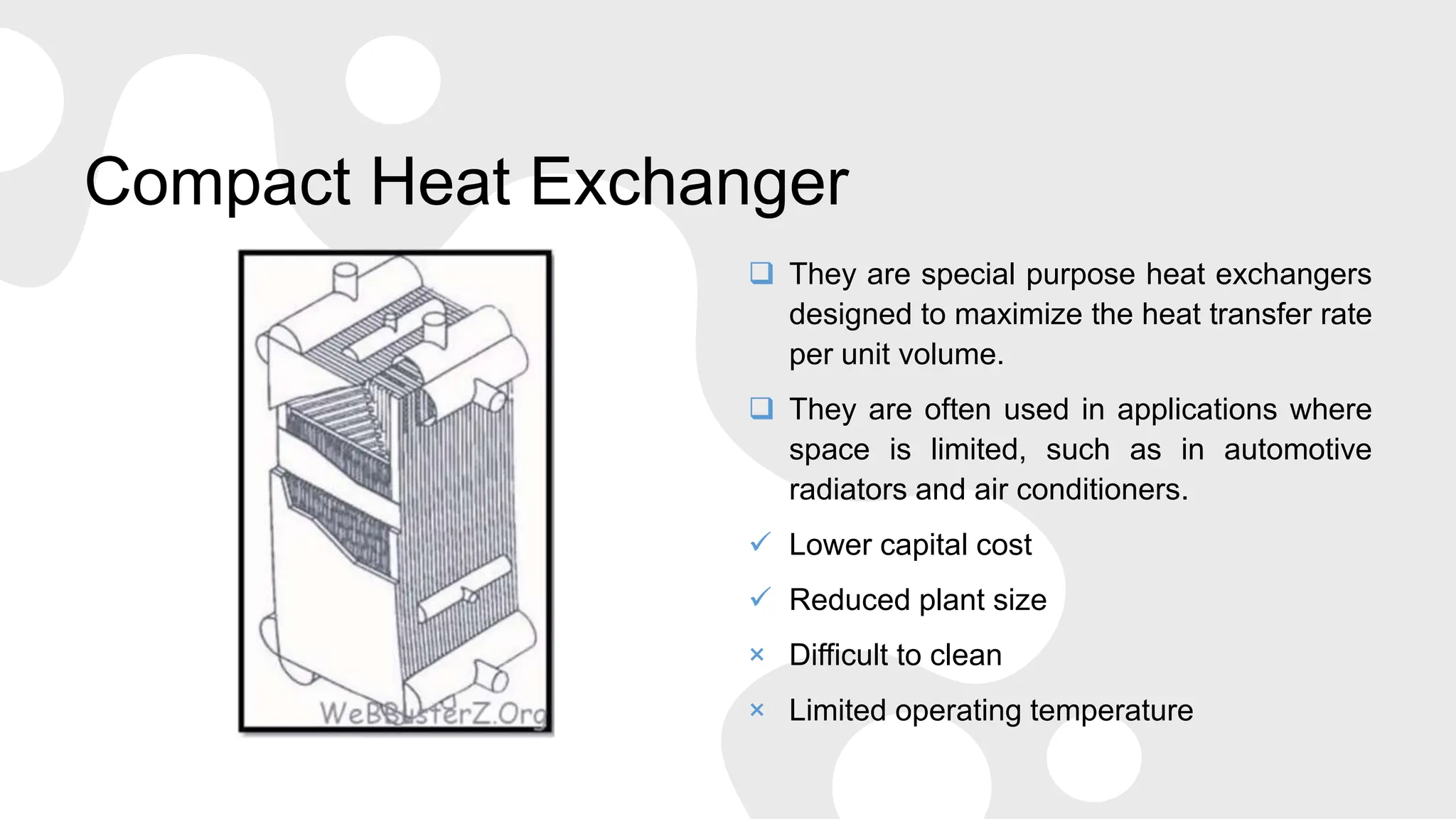 Compact Heat Exchanger

WeBBusterZ.Org

❑ They are special purpose heat exchangers designed to maximize the heat transfer rate per unit volume.

❑ They are often used in applications where space is limited, such as in automotive radiators and air conditioners.

✓ Lower capital cost

✓ Reduced plant size

× Difficult to clean

× Limited operating temperature